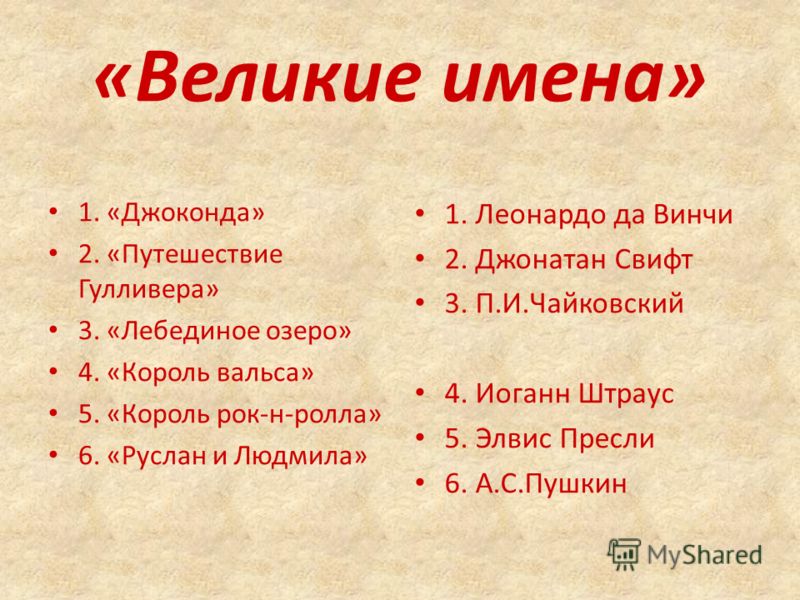 «Великие имена»

• 1. «Джоконда»
• 2. «Путешествие Гулливера»
• 3. «Лебединое озеро»
• 4. «Король вальса»
• 5. «Король рок-н-ролла»
• 6. «Руслан и Людмила»

• 1. Леонардо да Винчи
• 2. Джонатан Свифт
• 3. П.И.Чайковский
• 4. Иоганн Штраус
• 5. Элвис Пресли
• 6. А.С.Пушкин

MyShared